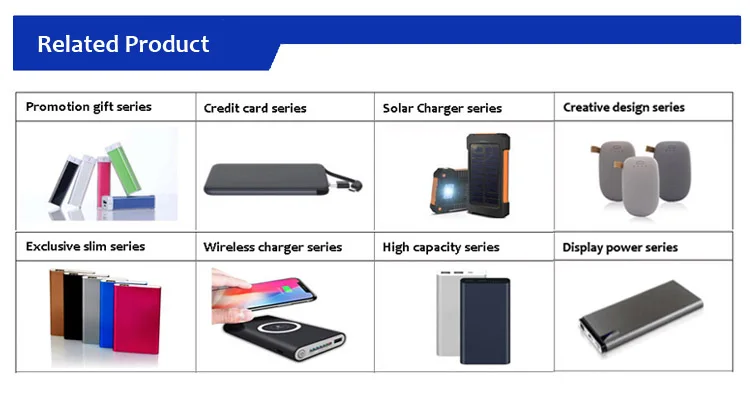 Related Product

| Promotion gift series | Credit card series | Solar Charger series | Creative design series |
|---|---|---|---|
| | | | |
| Exclusive slim series | Wireless charger series | High capacity series | Display power series |
| | | | |